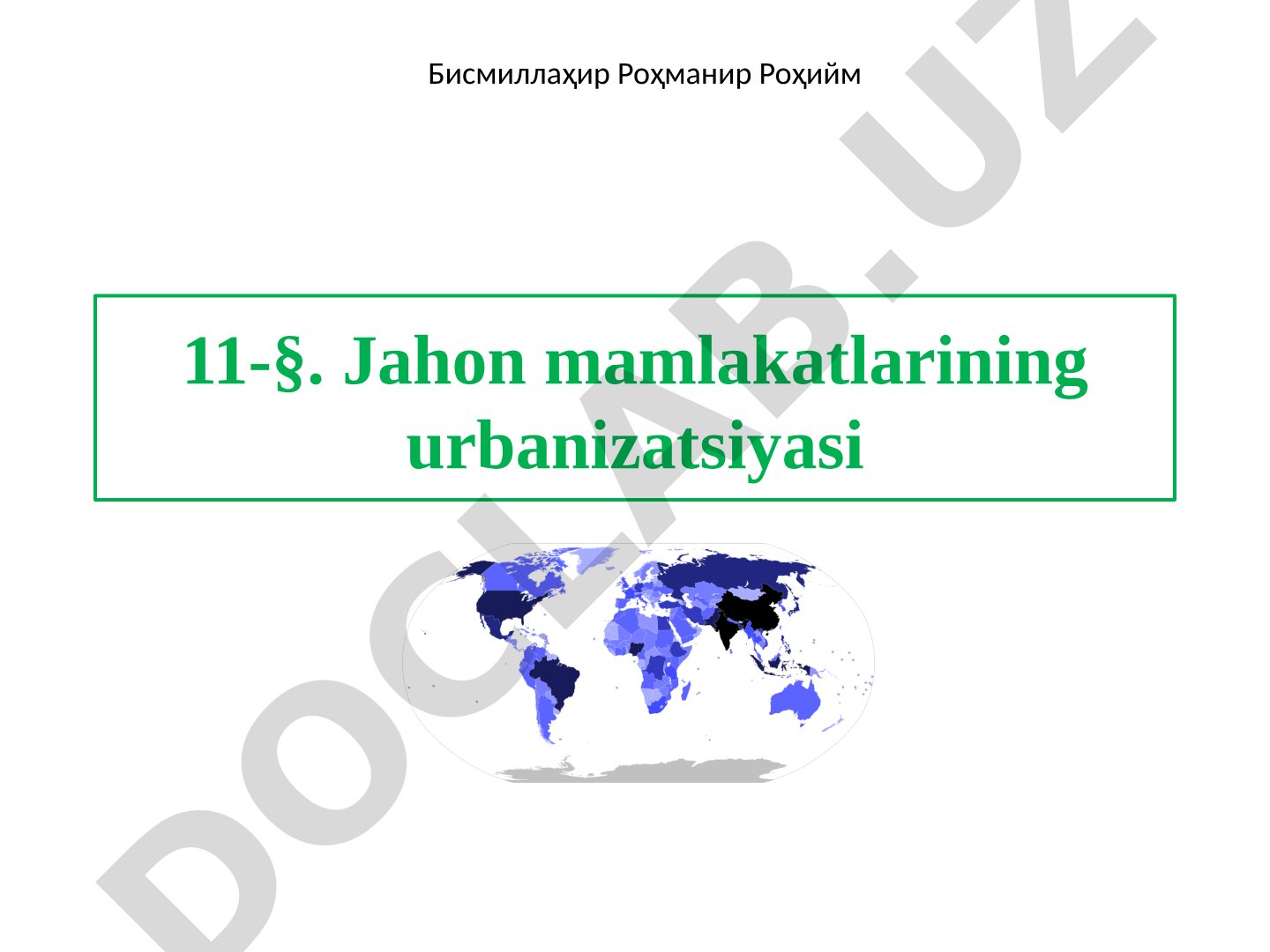 Бисмиллаҳир Роҳманир Роҳийм

11-§. Jahon mamlakatlarining urbanizatsiyasi

DOCLAB.UZ